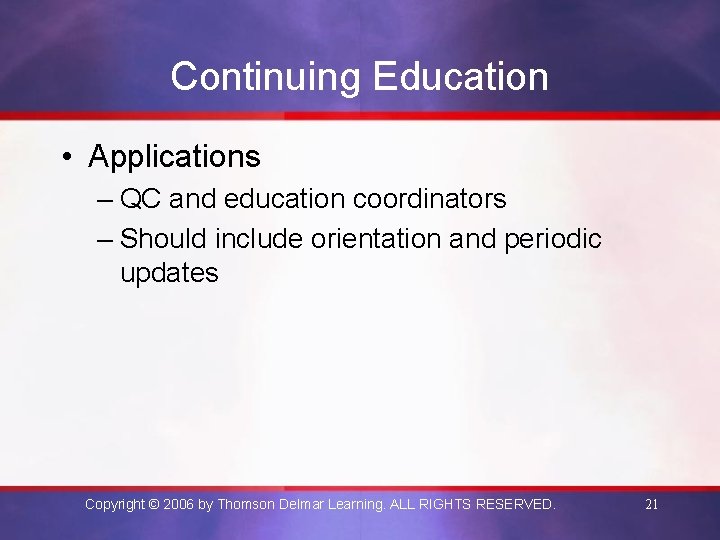 Continuing Education

• Applications

– QC and education coordinators

– Should include orientation and periodic updates

Copyright © 2006 by Thomson Delmar Learning. ALL RIGHTS RESERVED.

21